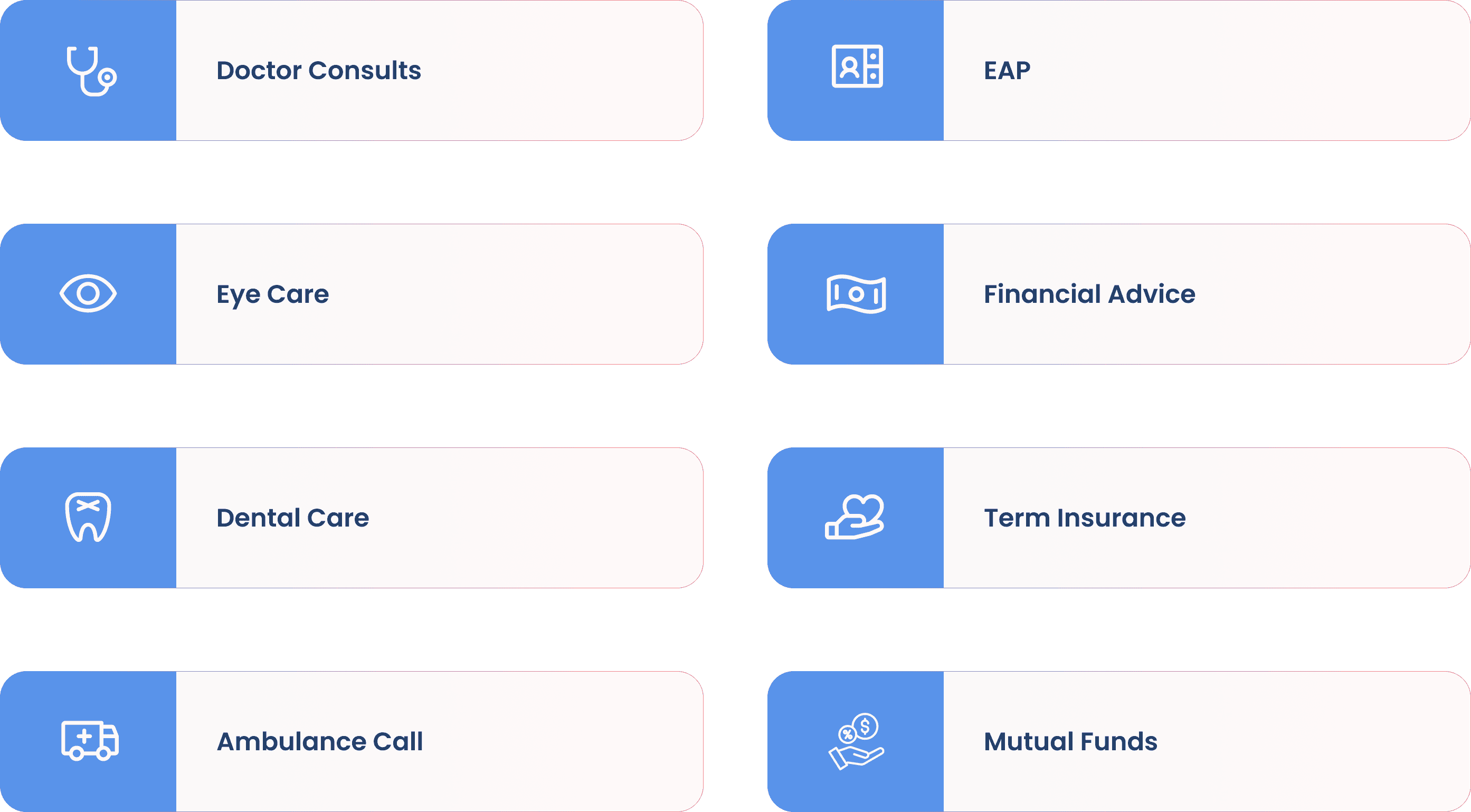 Doctor Consults

Eye Care

Dental Care

Ambulance Call

EAP

Financial Advice

Term Insurance

Mutual Funds